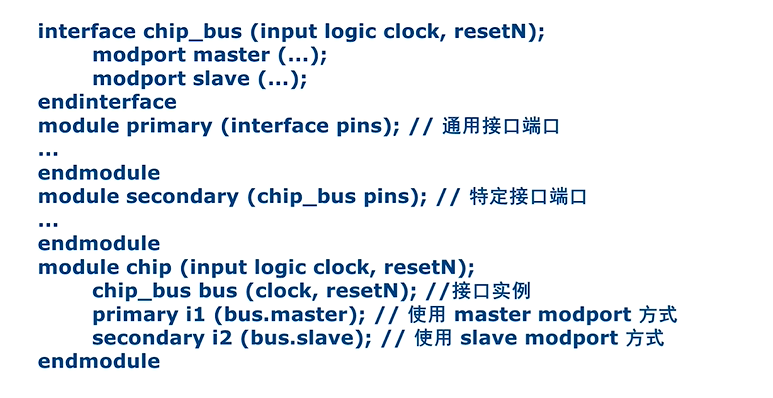 interface chip_bus (input logic clock, resetN);
modport master (...);
modport slave (...);
endinterface
module primary (interface pins); // 通用接口端口
...
endmodule
module secondary (chip_bus pins); // 特定接口端口
...
endmodule
module chip (input logic clock, resetN);
chip_bus bus (clock, resetN); //接口实例
primary i1 (bus.master); // 使用 master modport 方式
secondary i2 (bus.slave); // 使用 slave modport 方式
endmodule